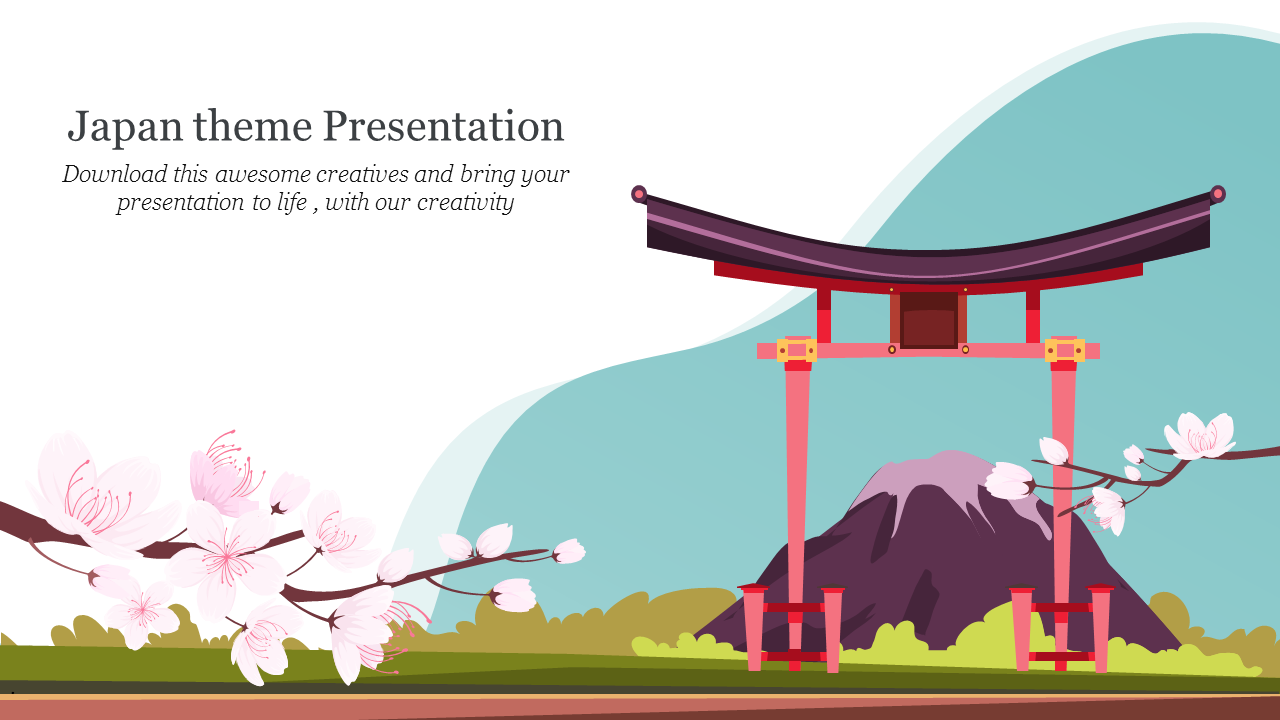 Japan theme Presentation

Download this awesome creatives and bring your presentation to life , with our creativity